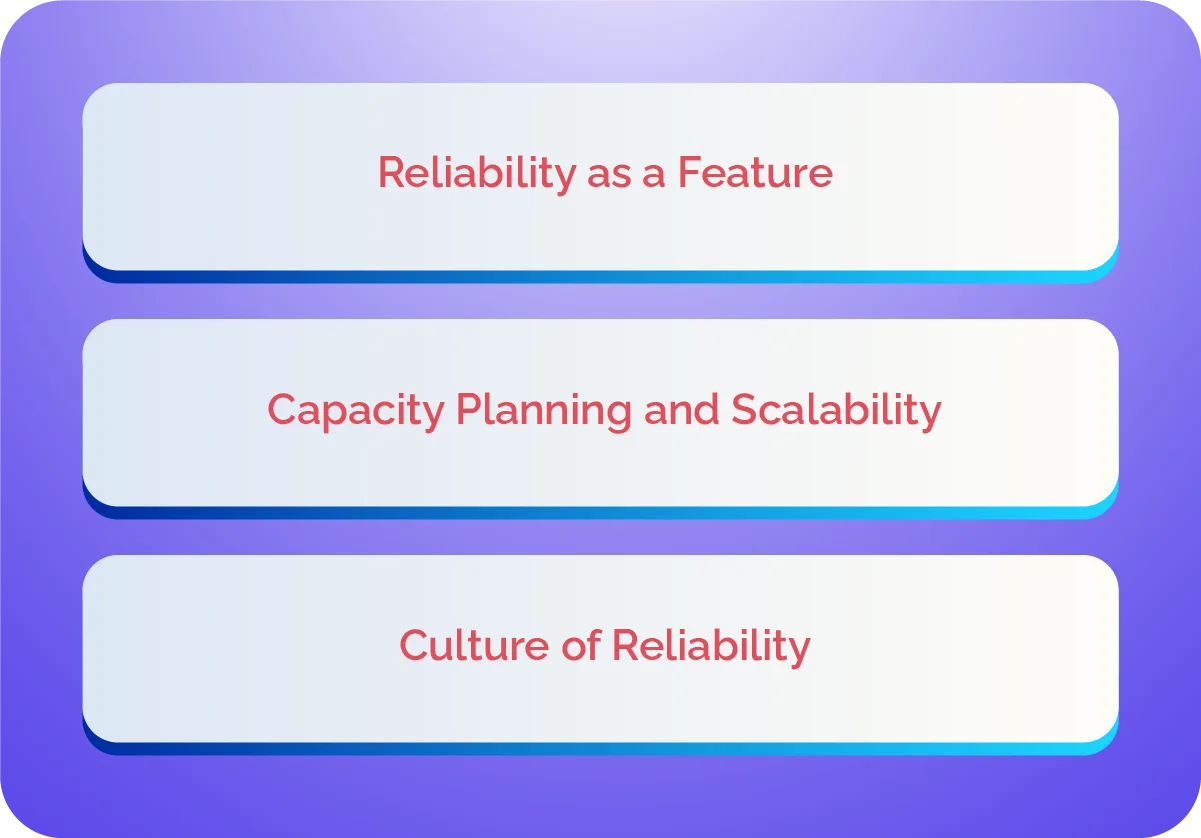 Reliability as a Feature

Capacity Planning and Scalability

Culture of Reliability